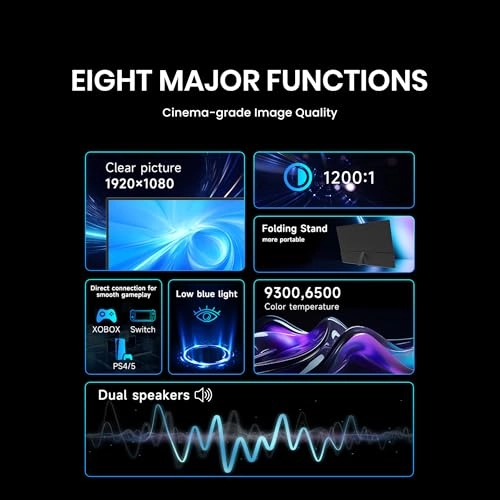 EIGHT MAJOR FUNCTIONS

Cinema-grade Image Quality

Clear picture
1920×1080

1200:1

Folding Stand
more portable

Direct connection for smooth gameplay

XOBOX

Switch

PS4/5

Low blue light

9300,6500
Color temperature

Dual speakers